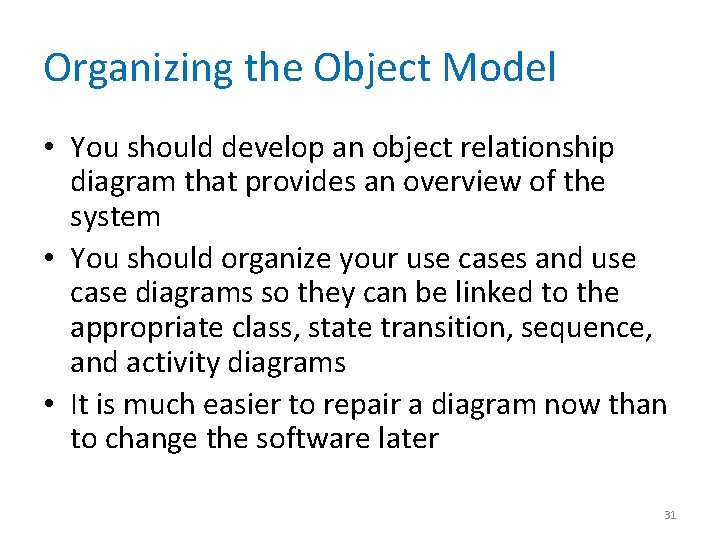 Organizing the Object Model

• You should develop an object relationship diagram that provides an overview of the system
• You should organize your use cases and use case diagrams so they can be linked to the appropriate class, state transition, sequence, and activity diagrams
• It is much easier to repair a diagram now than to change the software later

31